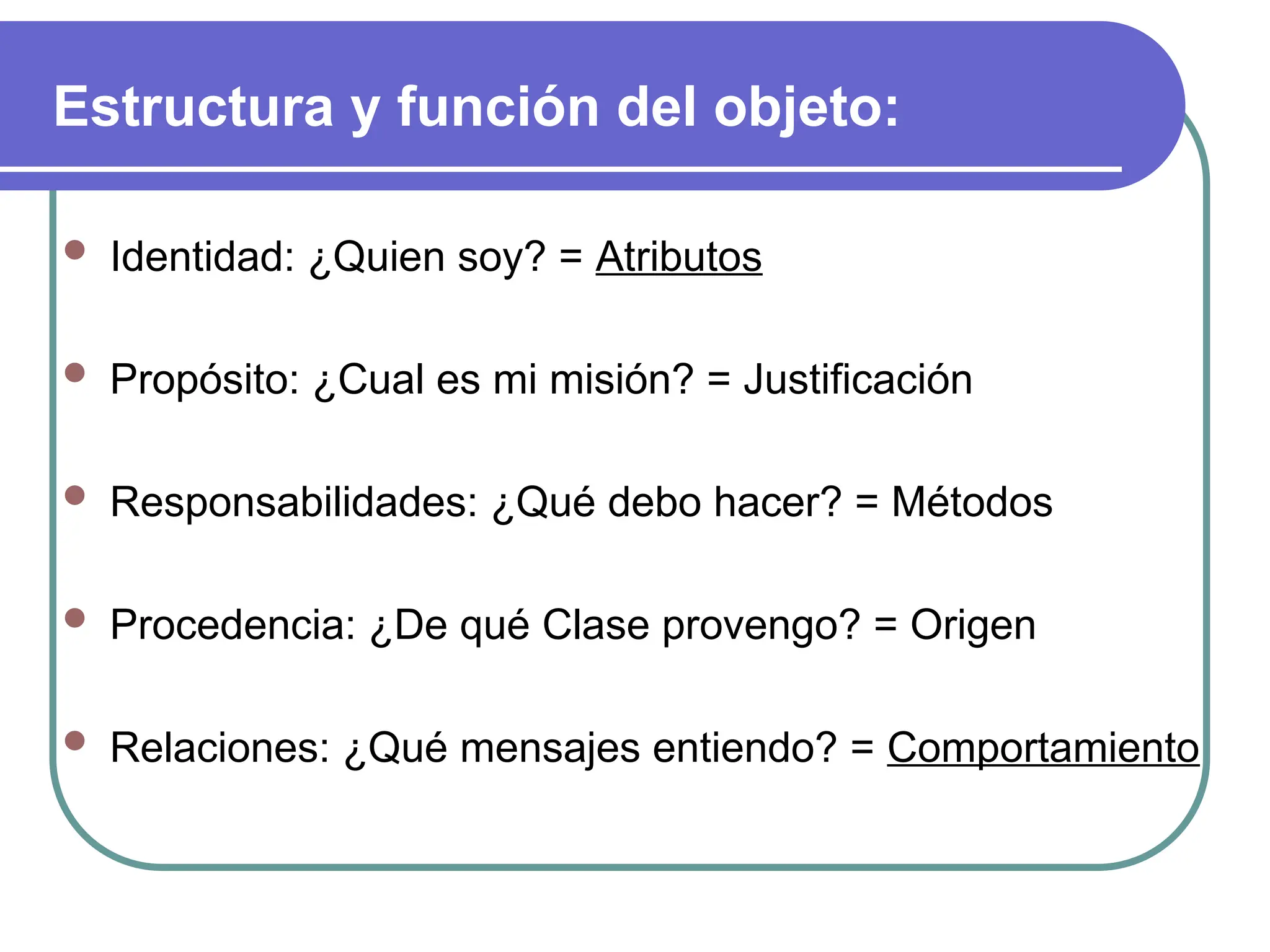 Estructura y función del objeto:

- Identidad: ¿Quien soy? = Atributos
- Propósito: ¿Cual es mi misión? = Justificación
- Responsabilidades: ¿Qué debo hacer? = Métodos
- Procedencia: ¿De qué Clase provengo? = Origen
- Relaciones: ¿Qué mensajes entiendo? = Comportamiento